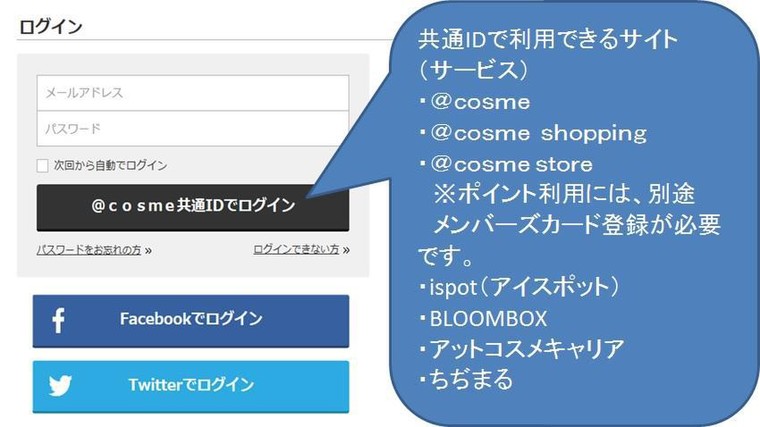 ログイン

メールアドレス

パスワード

次回から自動でログイン

@ｃｏｓｍｅ共通IDでログイン

パスワードをお忘れの方 »

ログインできない方 »

Facebookでログイン

Twitterでログイン

共通IDで利用できるサイト（サービス）
・@cosme
・@cosme shopping
・@cosme store
※ポイント利用には、別途メンバーズカード登録が必要です。
・ispot（アイスポット）
・BLOOMBOX
・アットコスメキャリア
・ちぢまる